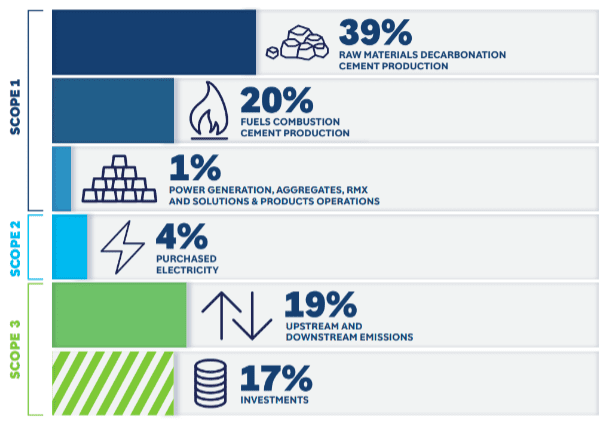 SCOPE 1

39%
RAW MATERIALS DECARBONATION CEMENT PRODUCTION

20%
FUELS COMBUSTION CEMENT PRODUCTION

1%
POWER GENERATION, AGGREGATES, RMX AND SOLUTIONS & PRODUCTS OPERATIONS

SCOPE 2

4%
PURCHASED ELECTRICITY

SCOPE 3

19%
UPSTREAM AND DOWNSTREAM EMISSIONS

17%
INVESTMENTS